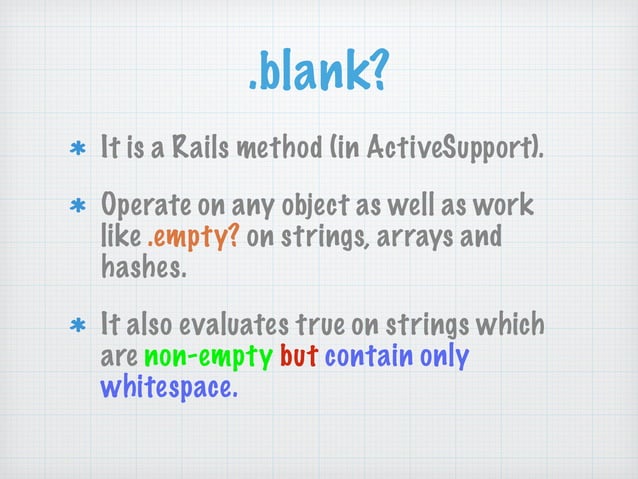 .blank?

* It is a Rails method (in ActiveSupport).

* Operate on any object as well as work like .empty? on strings, arrays and hashes.

* It also evaluates true on strings which are non-empty but contain only whitespace.